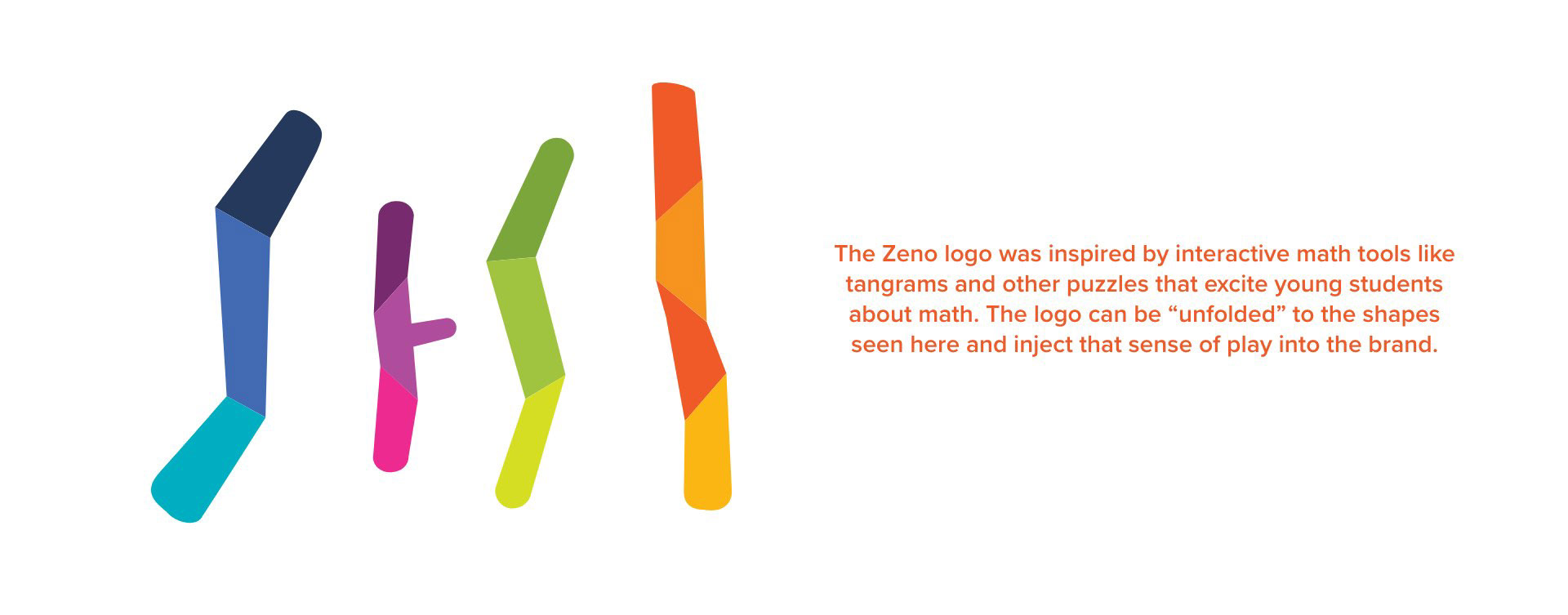 The Zeno logo was inspired by interactive math tools like tangrams and other puzzles that excite young students about math. The logo can be “unfolded” to the shapes seen here and inject that sense of play into the brand.